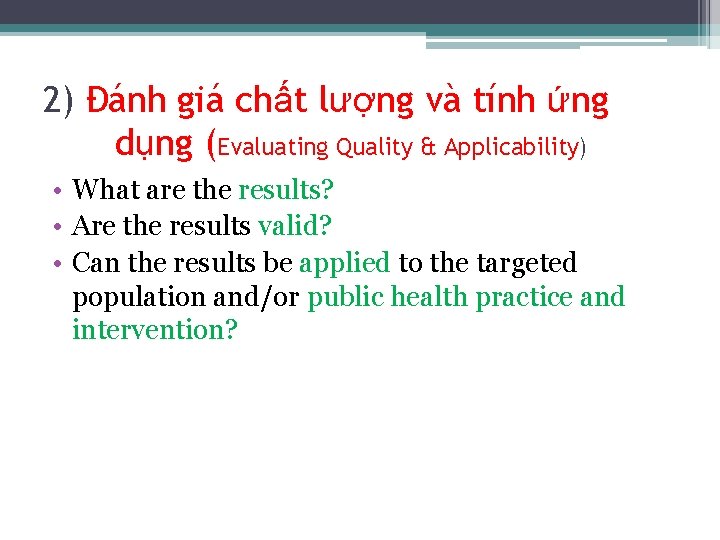 2) Đánh giá chất lượng và tính ứng dụng (Evaluating Quality & Applicability)

• What are the results?
• Are the results valid?
• Can the results be applied to the targeted population and/or public health practice and intervention?